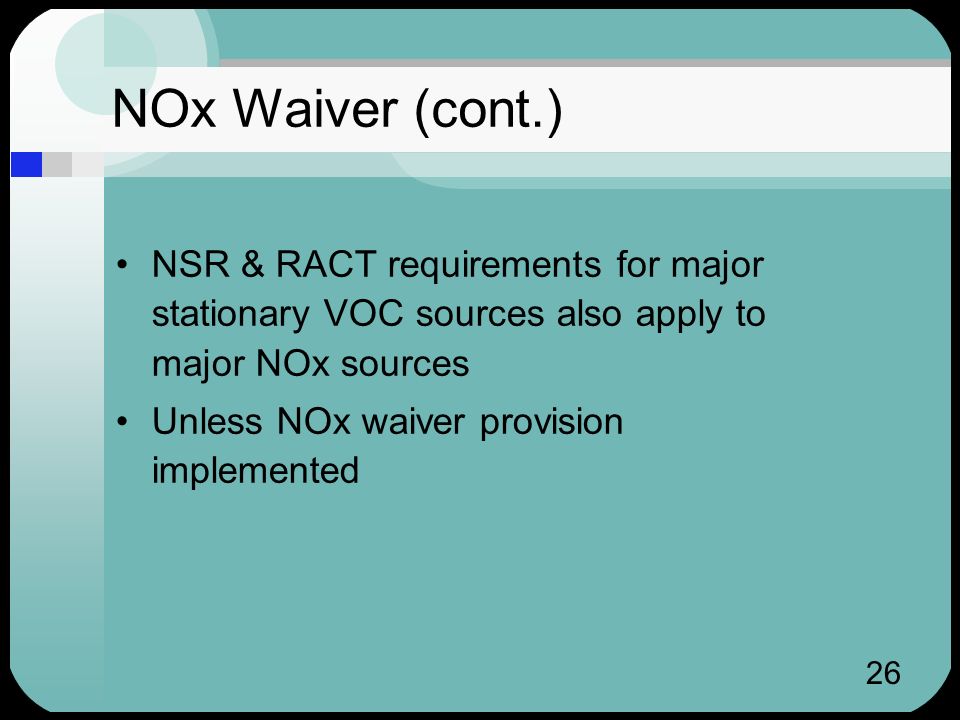 NOx Waiver (cont.)

• NSR & RACT requirements for major stationary VOC sources also apply to major NOx sources
• Unless NOx waiver provision implemented

26